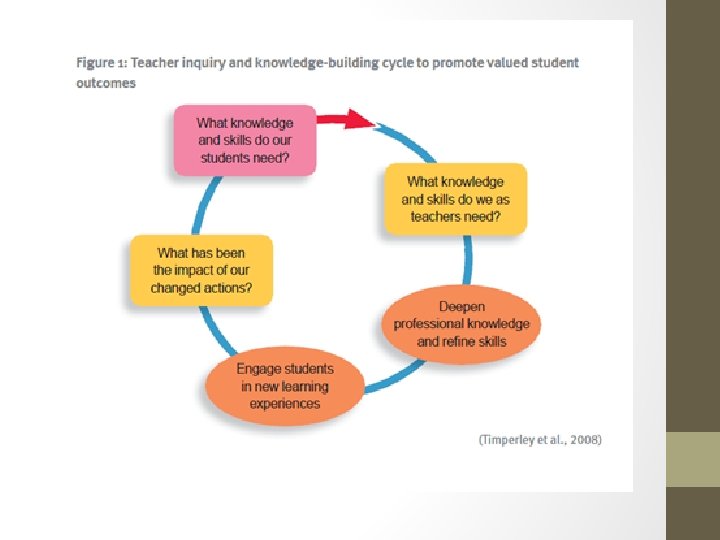 Figure 1: Teacher inquiry and knowledge-building cycle to promote valued student outcomes

What knowledge and skills do our students need?

What knowledge and skills do we as teachers need?

Deepen professional knowledge and refine skills

Engage students in new learning experiences

What has been the impact of our changed actions?

(Timperley et al., 2008)